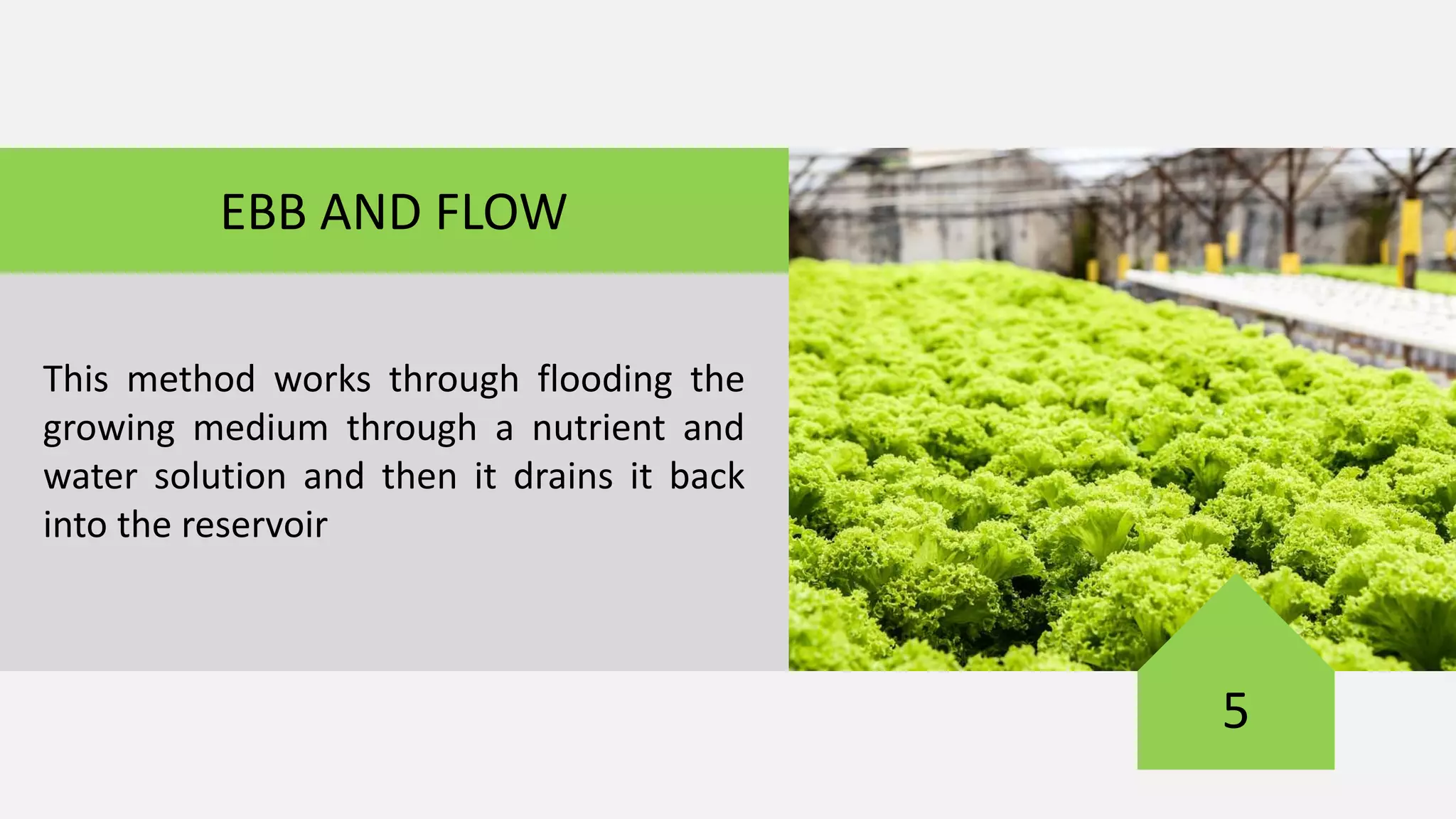 EBB AND FLOW

This method works through flooding the growing medium through a nutrient and water solution and then it drains it back into the reservoir

5